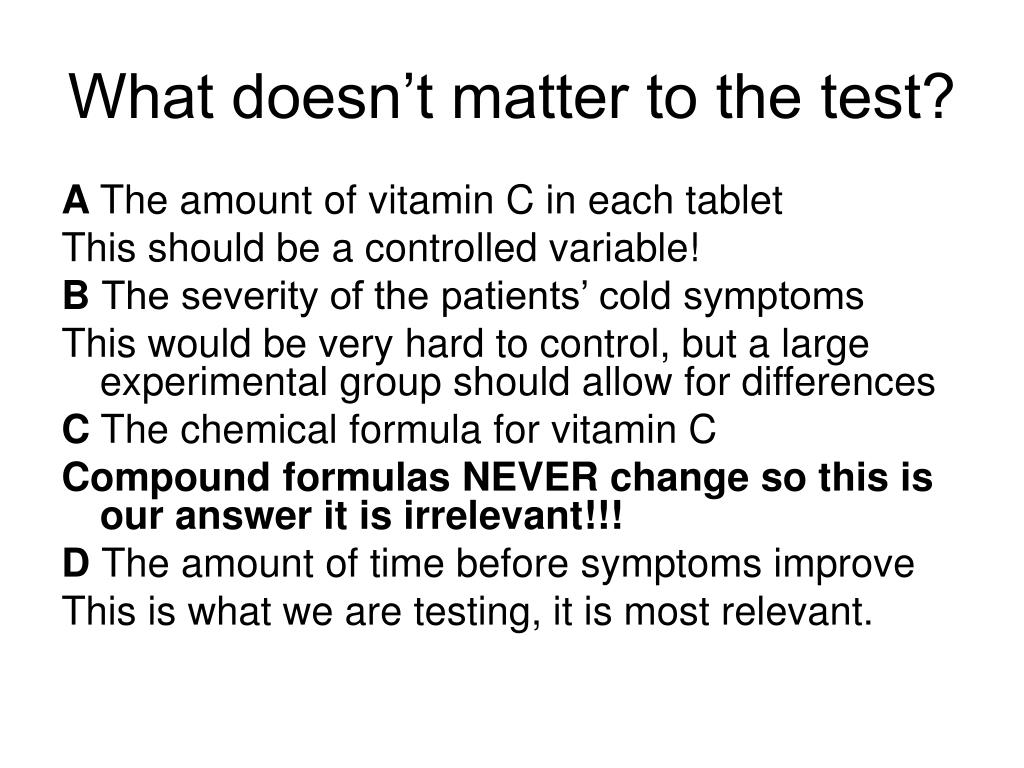 What doesn’t matter to the test?

A The amount of vitamin C in each tablet

This should be a controlled variable!

B The severity of the patients’ cold symptoms

This would be very hard to control, but a large experimental group should allow for differences

C The chemical formula for vitamin C

Compound formulas NEVER change so this is our answer it is irrelevant!!!

D The amount of time before symptoms improve

This is what we are testing, it is most relevant.